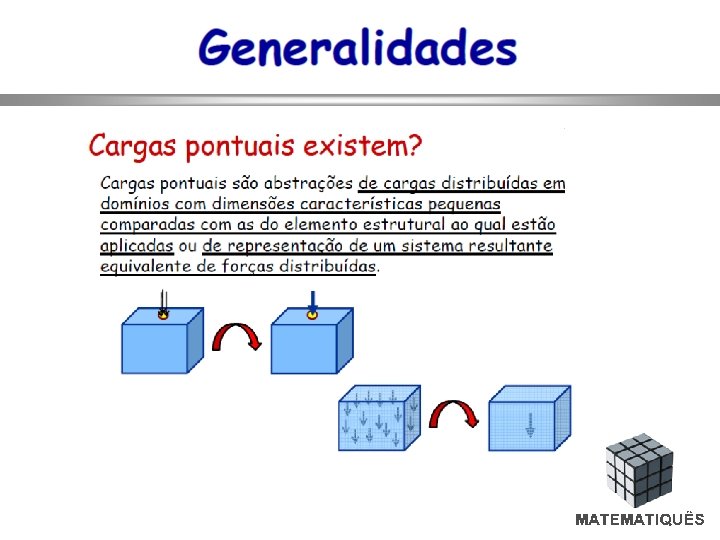 Generalidades

Cargas pontuais existem?

Cargas pontuais são abstrações de cargas distribuídas em domínios com dimensões características pequenas comparadas com as do elemento estrutural ao qual estão aplicadas ou de representação de um sistema resultante equivalente de forças distribuídas.

MATEMATIQUÊS